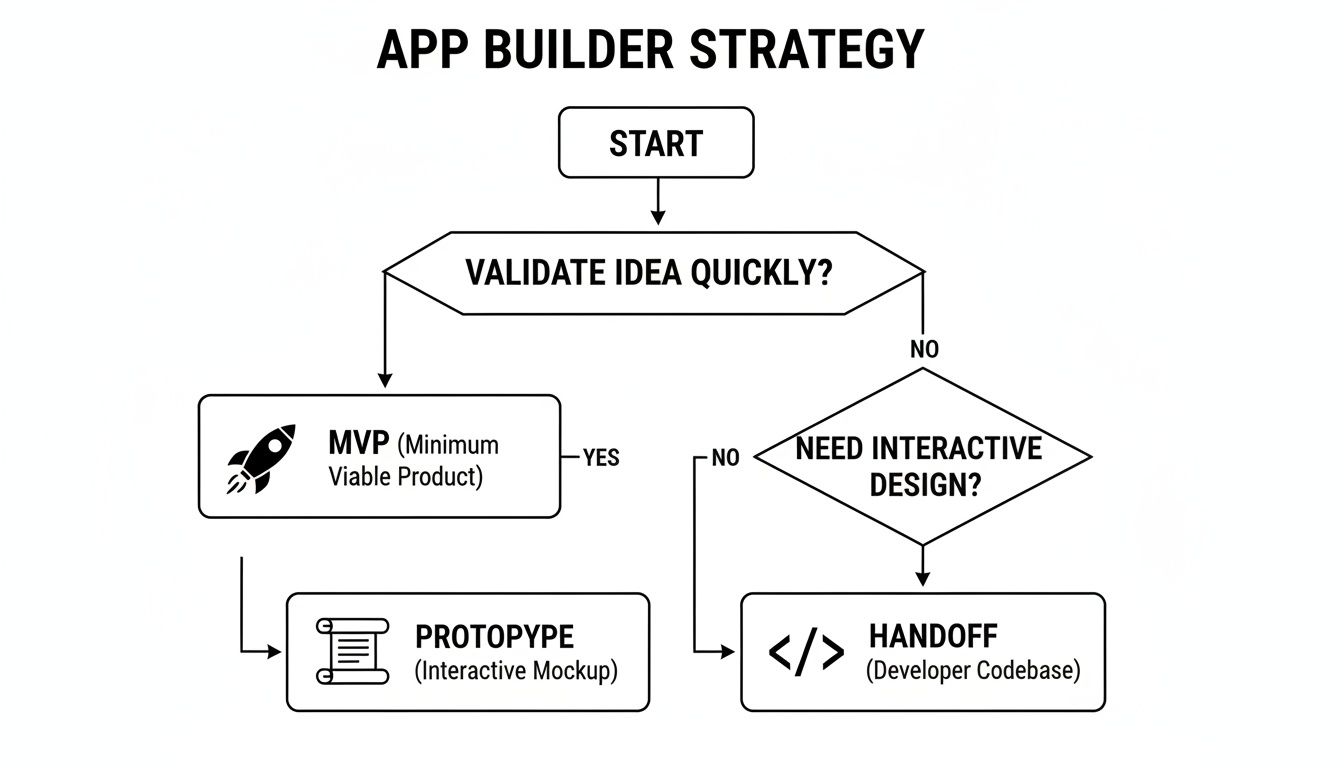 APP BUILDER STRATEGY

START

VALIDATE IDEA QUICKLY?

NO

MVP (Minimum Viable Product)

YES

NO

NEED INTERACTIVE DESIGN?

PROTOPYPE (Interactive Mockup)

</>

HANDOFF (Developer Codebase)